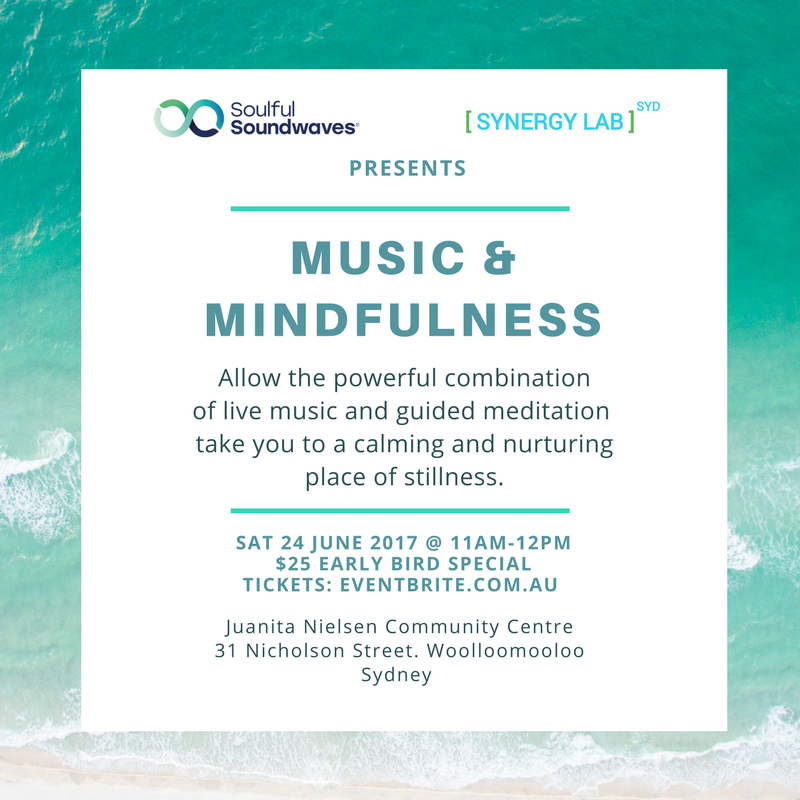 Soulful Soundwaves®

[ SYNERGY LAB ] SYD

PRESENTS

MUSIC & MINDFULNESS

Allow the powerful combination of live music and guided meditation take you to a calming and nurturing place of stillness.

SAT 24 JUNE 2017 @ 11AM-12PM
$25 EARLY BIRD SPECIAL
TICKETS: EVENTBRITE.COM.AU

Juanita Nielsen Community Centre
31 Nicholson Street. Woolloomooloo
Sydney